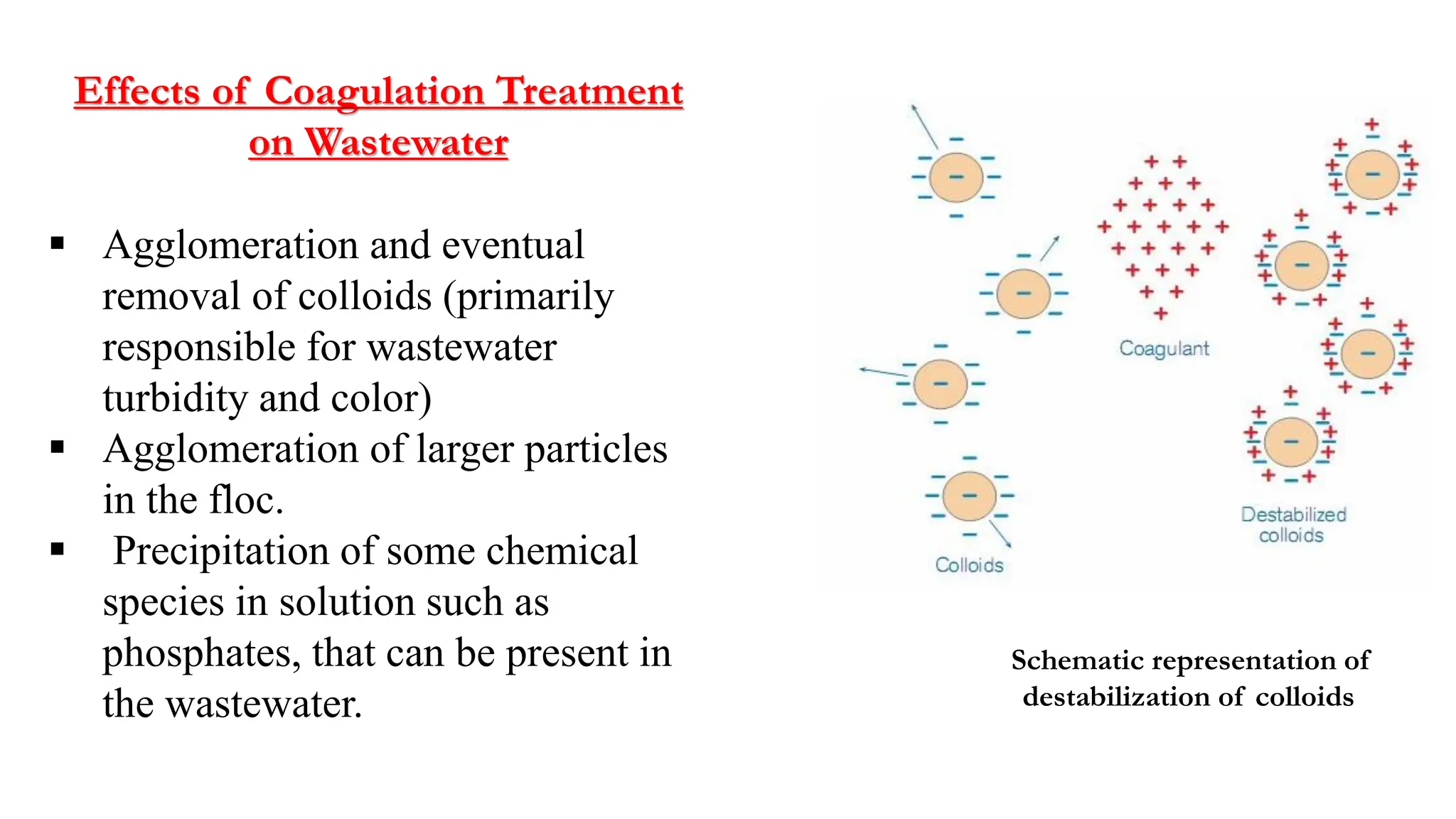 Effects of Coagulation Treatment on Wastewater

▪ Agglomeration and eventual removal of colloids (primarily responsible for wastewater turbidity and color)
▪ Agglomeration of larger particles in the floc.
▪ Precipitation of some chemical species in solution such as phosphates, that can be present in the wastewater.

Coagulant

Colloids

Destabilized colloids

Schematic representation of destabilization of colloids